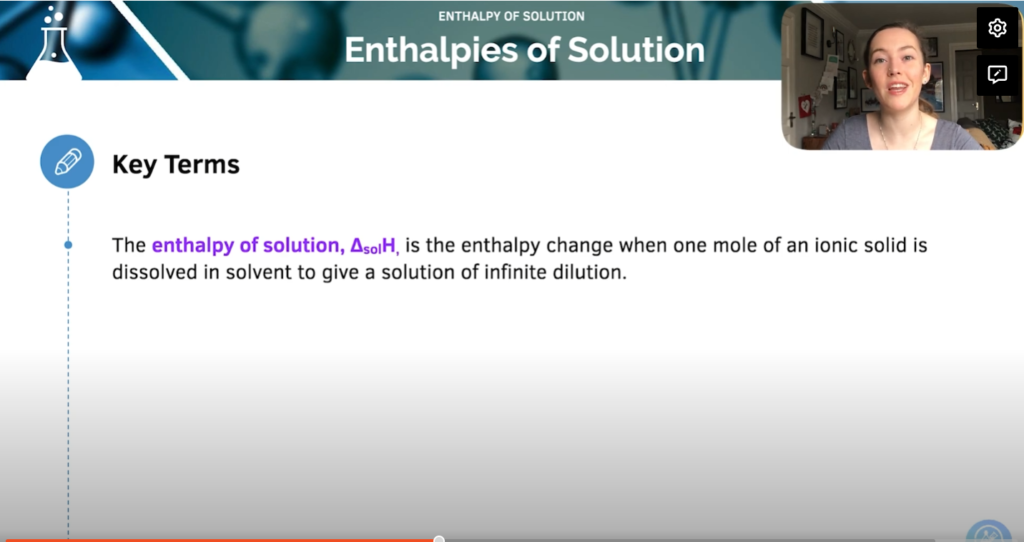 ENTHALPY OF SOLUTION
Enthalpies of Solution

Key Terms

The enthalpy of solution, $\Delta_{sol}H$, is the enthalpy change when one mole of an ionic solid is dissolved in solvent to give a solution of infinite dilution.